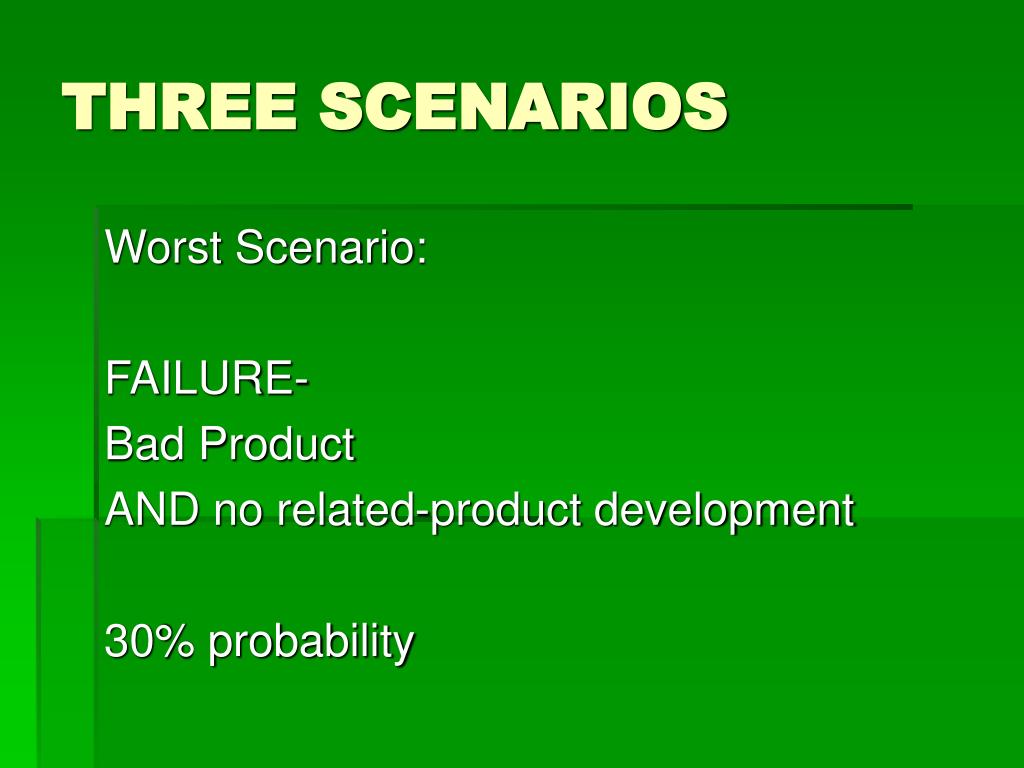 THREE SCENARIOS

Worst Scenario:

FAILURE-
Bad Product
AND no related-product development

30% probability